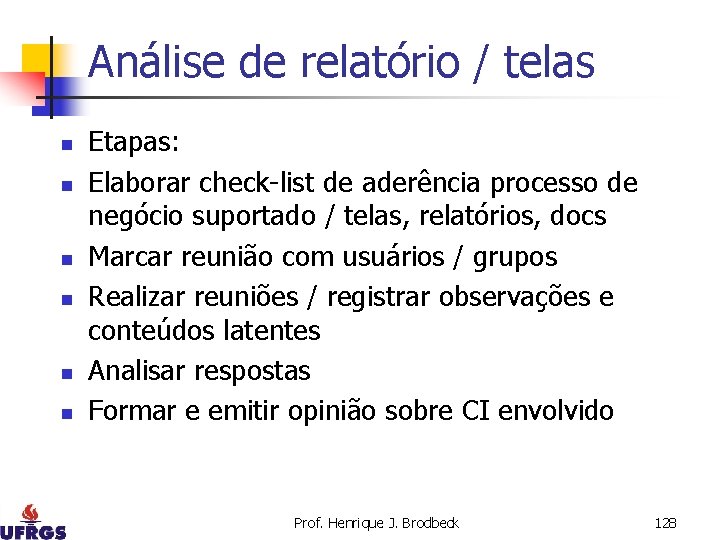 Análise de relatório / telas

- Etapas:
- Elaborar check-list de aderência processo de negócio suportado / telas, relatórios, docs
- Marcar reunião com usuários / grupos
- Realizar reuniões / registrar observações e conteúdos latentes
- Analisar respostas
- Formar e emitir opinião sobre CI envolvido

UFRGS

Prof. Henrique J. Brodbeck

128